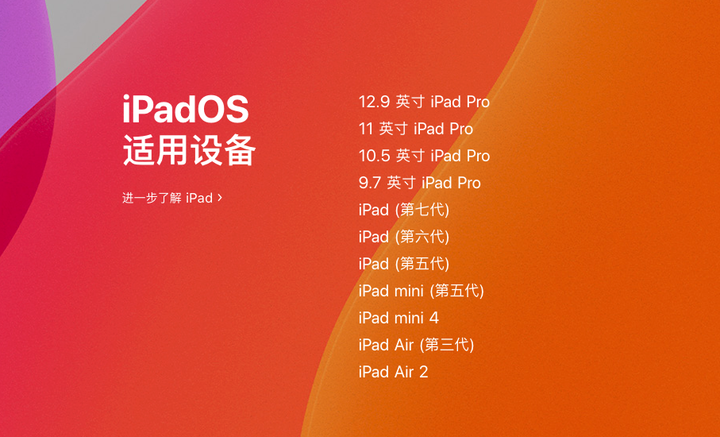 iPadOS
适用设备

进一步了解 iPad ›

12.9 英寸 iPad Pro
11 英寸 iPad Pro
10.5 英寸 iPad Pro
9.7 英寸 iPad Pro
iPad (第七代)
iPad (第六代)
iPad (第五代)
iPad mini (第五代)
iPad mini 4
iPad Air (第三代)
iPad Air 2